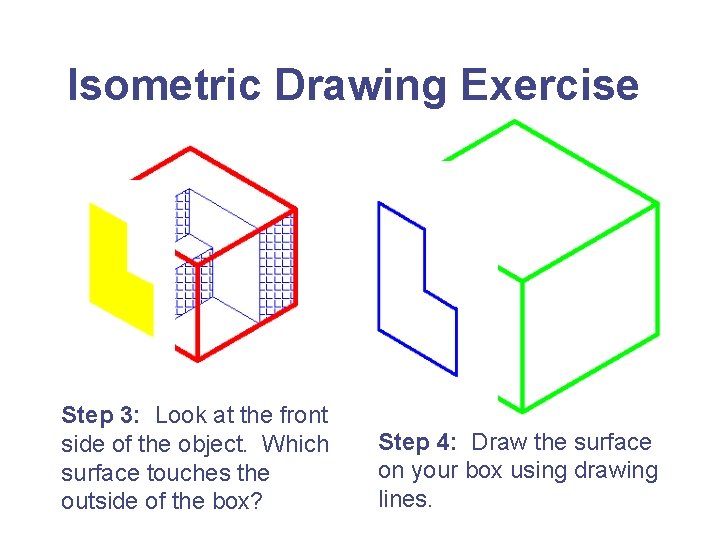 Isometric Drawing Exercise

Step 3: Look at the front side of the object. Which surface touches the outside of the box?

Step 4: Draw the surface on your box using drawing lines.